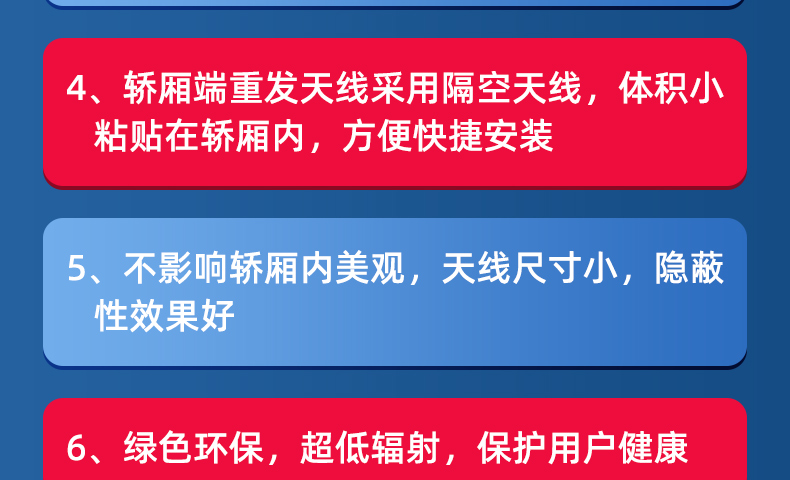 4、轿厢端重发天线采用隔空天线，体积小粘贴在轿厢内，方便快捷安装

5、不影响轿厢内美观，天线尺寸小，隐蔽性效果好

6、绿色环保，超低辐射，保护用户健康